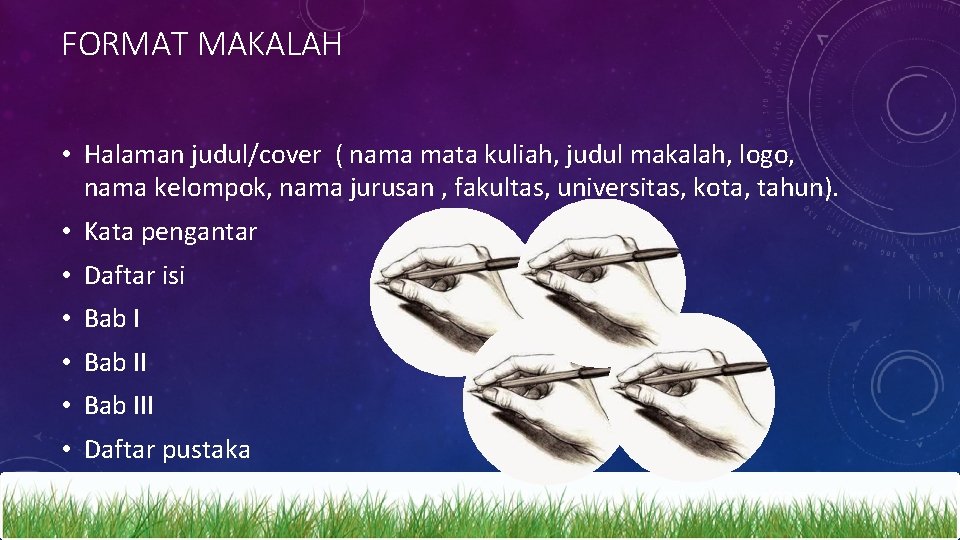 FORMAT MAKALAH

• Halaman judul/cover ( nama mata kuliah, judul makalah, logo, nama kelompok, nama jurusan , fakultas, universitas, kota, tahun).
• Kata pengantar
• Daftar isi
• Bab I
• Bab II
• Bab III
• Daftar pustaka